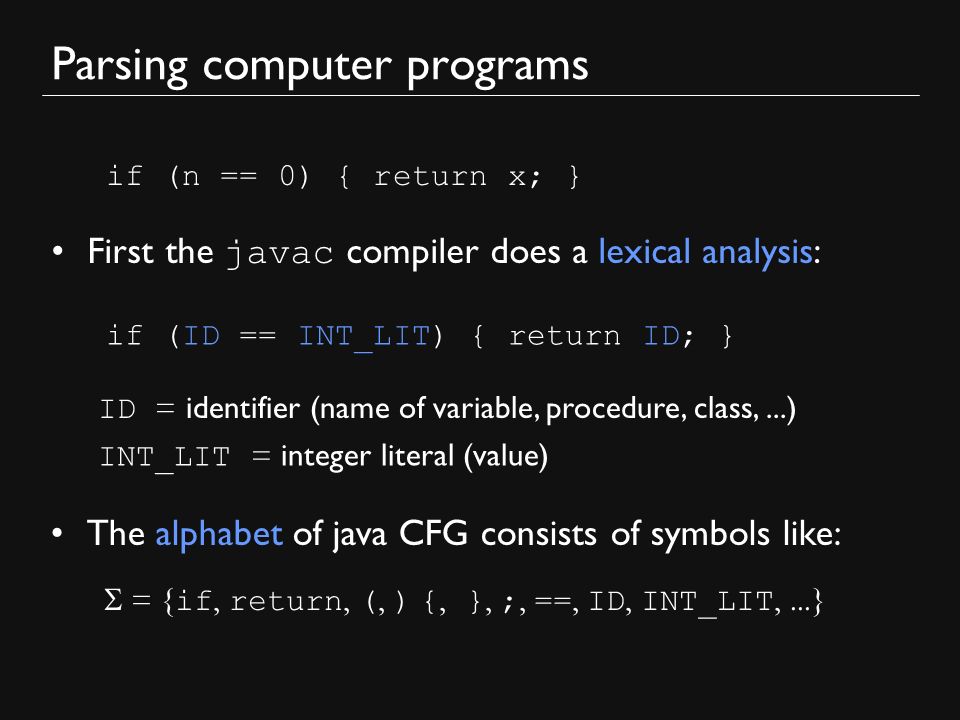 Parsing computer programs

if (n == 0) { return x; }

• First the javac compiler does a lexical analysis:

if (ID == INT_LIT) { return ID; }

ID = identifier (name of variable, procedure, class, ...)
INT_LIT = integer literal (value)

• The alphabet of java CFG consists of symbols like:

$\Sigma$ = {if, return, (, ) {, }, ;, ==, ID, INT_LIT, ...}